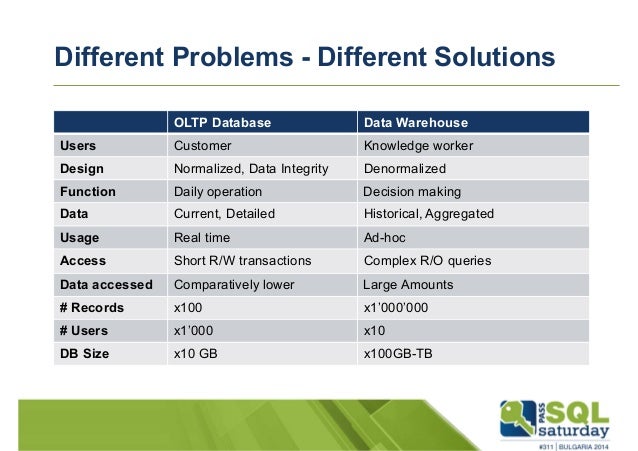 Different Problems - Different Solutions

| | OLTP Database | Data Warehouse |
|---|---|---|
| Users | Customer | Knowledge worker |
| Design | Normalized, Data Integrity | Denormalized |
| Function | Daily operation | Decision making |
| Data | Current, Detailed | Historical, Aggregated |
| Usage | Real time | Ad-hoc |
| Access | Short R/W transactions | Complex R/O queries |
| Data accessed | Comparatively lower | Large Amounts |
| # Records | x100 | x1'000'000 |
| # Users | x1'000 | x10 |
| DB Size | x10 GB | x100GB-TB |

PASS SQL saturday
#311 | BULGARIA 2014